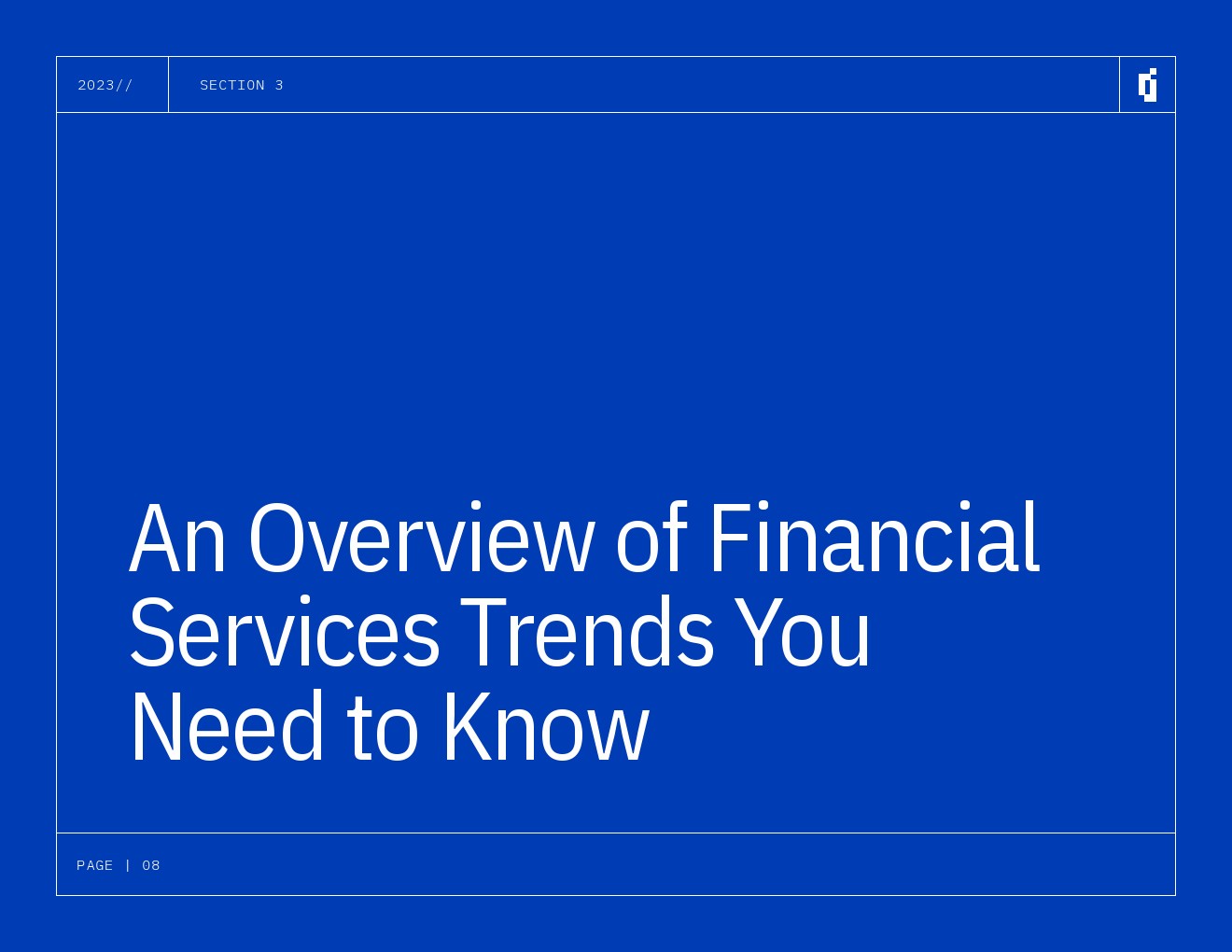 2023//

SECTION 3

An Overview of Financial Services Trends You Need to Know

PAGE | 08